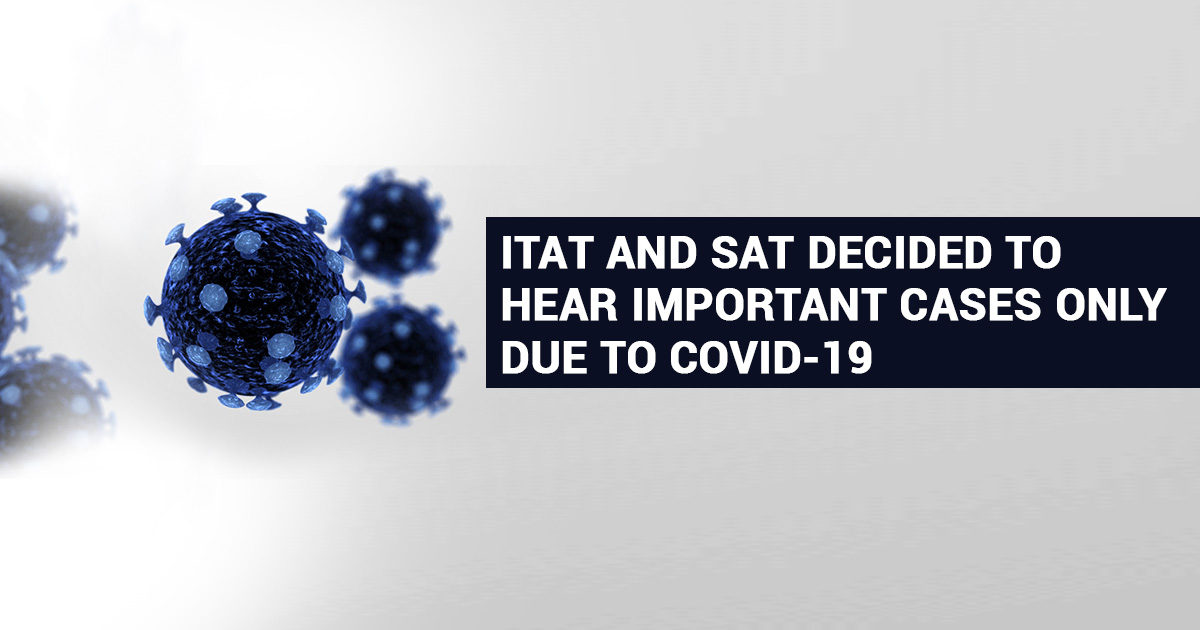 ITAT AND SAT DECIDED TO HEAR IMPORTANT CASES ONLY DUE TO COVID-19